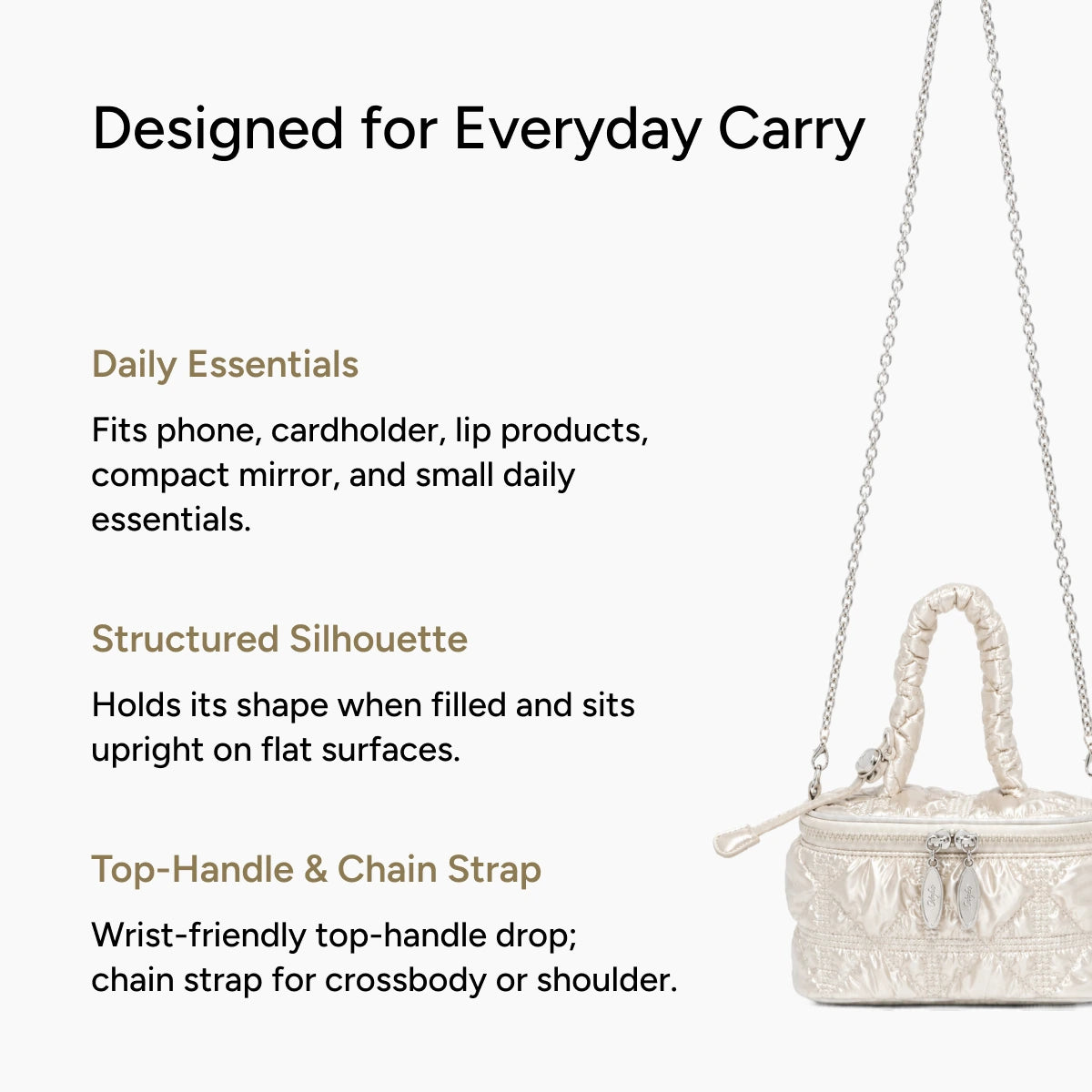 Designed for Everyday Carry

Daily Essentials

Fits phone, cardholder, lip products, compact mirror, and small daily essentials.

Structured Silhouette

Holds its shape when filled and sits upright on flat surfaces.

Top-Handle & Chain Strap

Wrist-friendly top-handle drop; chain strap for crossbody or shoulder.